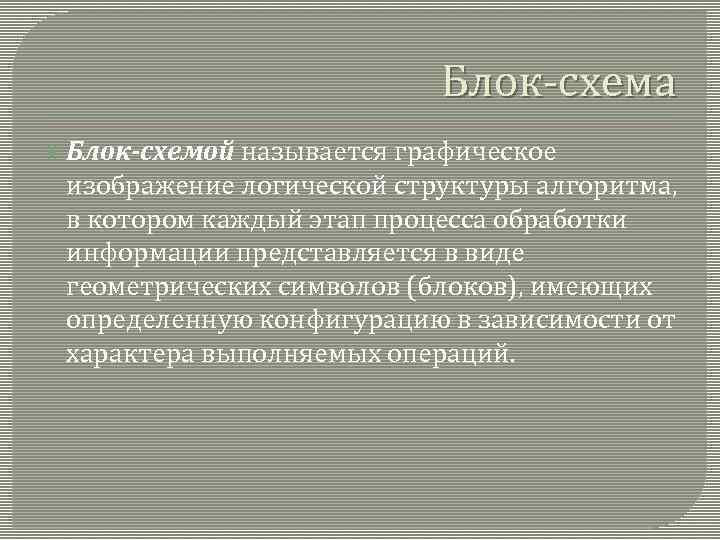 Блок-схема

Блок-схемой называется графическое изображение логической структуры алгоритма, в котором каждый этап процесса обработки информации представляется в виде геометрических символов (блоков), имеющих определенную конфигурацию в зависимости от характера выполняемых операций.